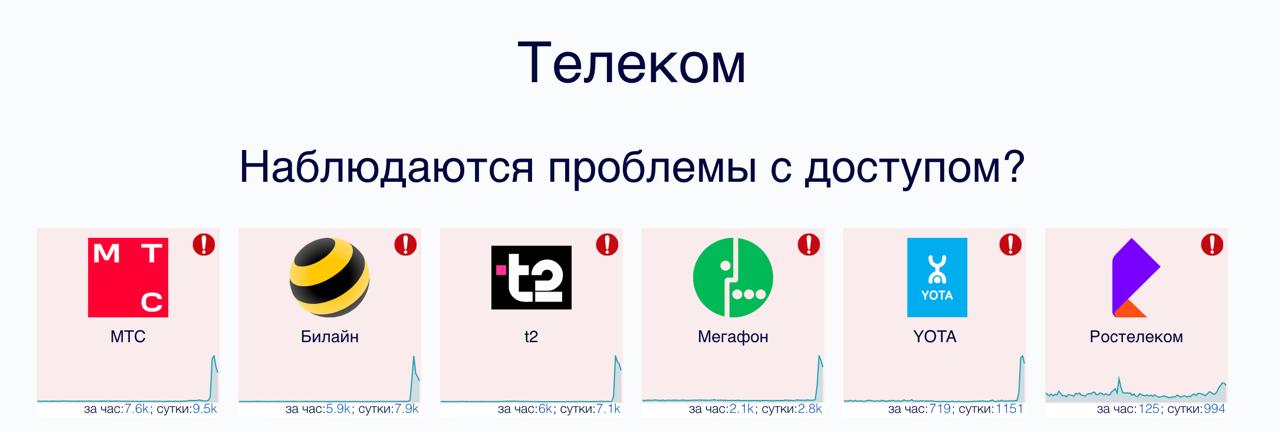 Телеком

Наблюдаются проблемы с доступом?

М Т С
МТС
за час:7.6k; сутки:9.5k

Билайн
за час:5.9k; сутки:7.9k

t2
t2
за час:6k; сутки:7.1k

Мегафон
за час:2.1k; сутки:2.8k

YOTA
YOTA
за час:719; сутки:1151

Ростелеком
за час:125; сутки:994